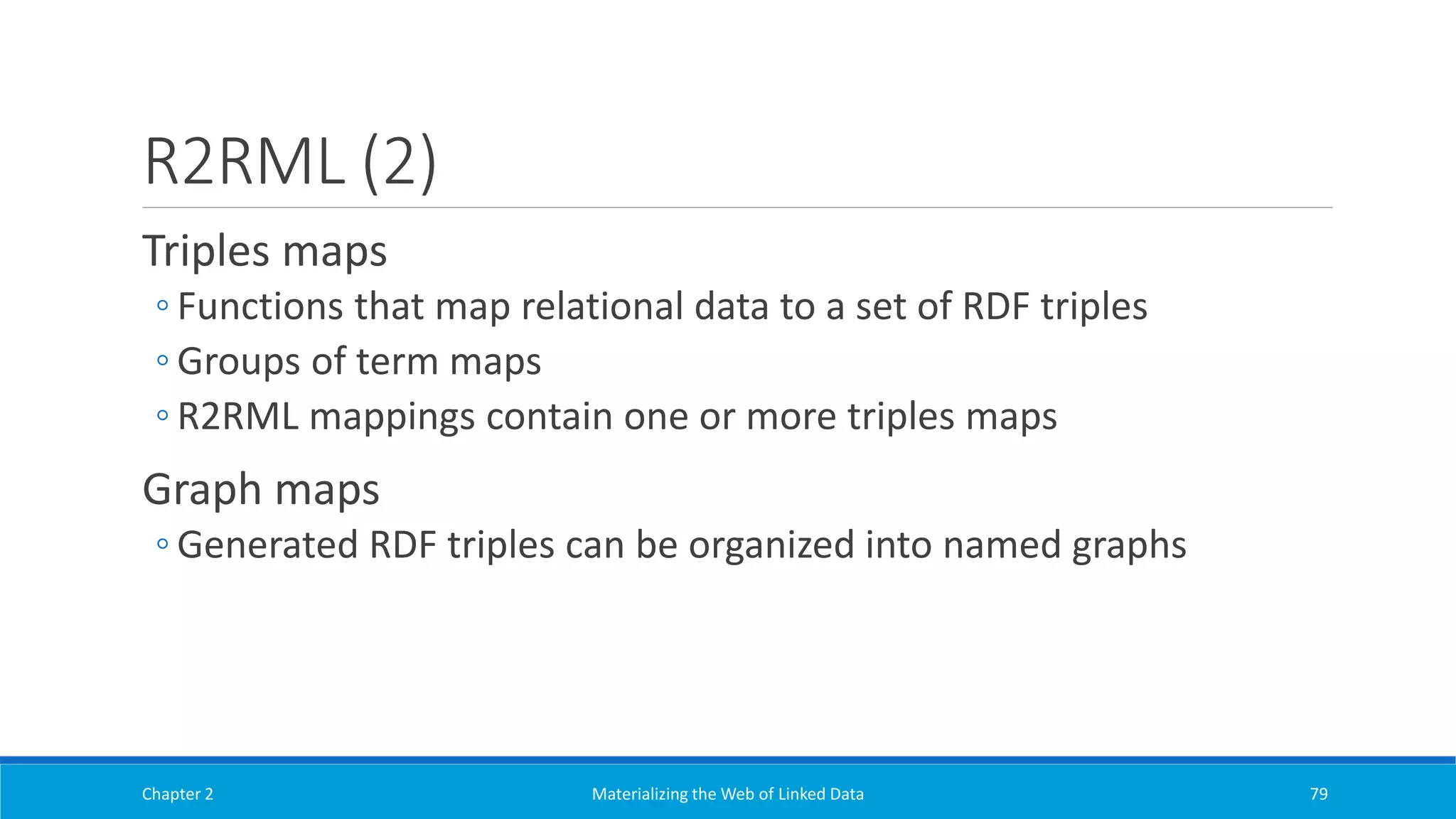 R2RML (2)

Triples maps

◦ Functions that map relational data to a set of RDF triples

◦ Groups of term maps

◦ R2RML mappings contain one or more triples maps

Graph maps

◦ Generated RDF triples can be organized into named graphs

Chapter 2

Materializing the Web of Linked Data

79